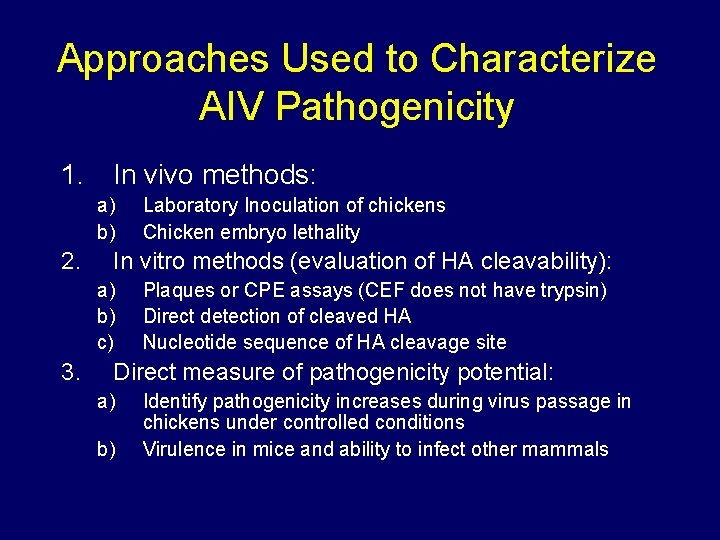 Approaches Used to Characterize AIV Pathogenicity

1. In vivo methods:
a) Laboratory Inoculation of chickens
b) Chicken embryo lethality
2. In vitro methods (evaluation of HA cleavability):
a) Plaques or CPE assays (CEF does not have trypsin)
b) Direct detection of cleaved HA
c) Nucleotide sequence of HA cleavage site
3. Direct measure of pathogenicity potential:
a) Identify pathogenicity increases during virus passage in chickens under controlled conditions
b) Virulence in mice and ability to infect other mammals